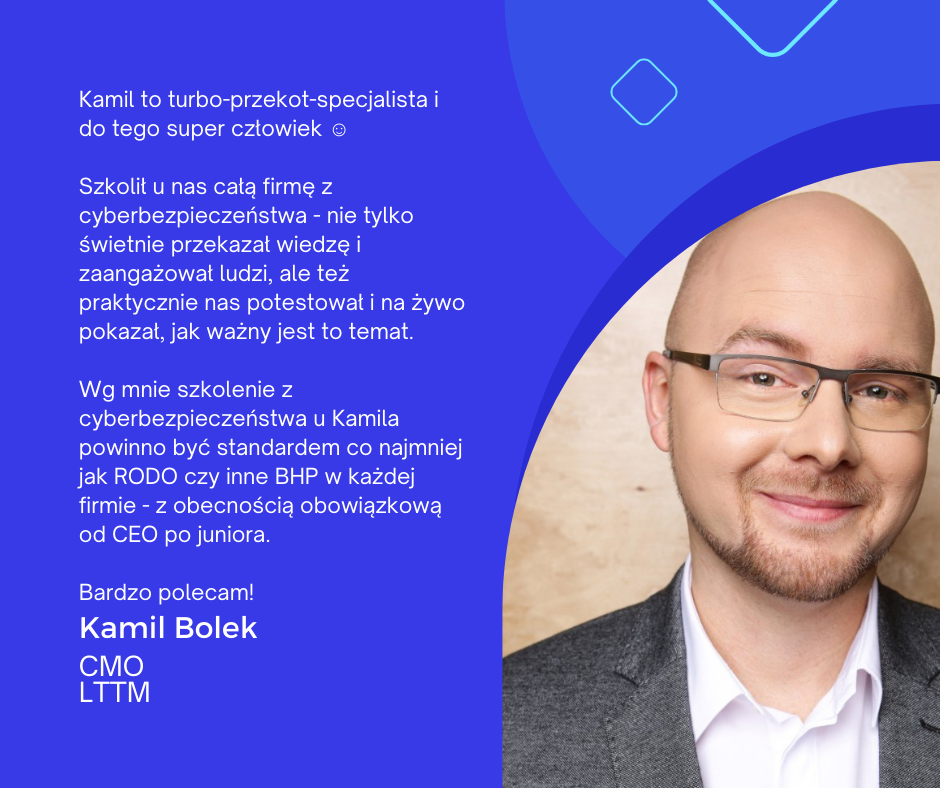 Kamil to turbo-przekot-specjalista i do tego super człowiek ☺

Szkolił u nas całą firmę z cyberbezpieczeństwa - nie tylko świetnie przekazał wiedzę i zaangażował ludzi, ale też praktycznie nas potestował i na żywo pokazał, jak ważny jest to temat.

Wg mnie szkolenie z cyberbezpieczeństwa u Kamila powinno być standardem co najmniej jak RODO czy inne BHP w każdej firmie - z obecnością obowiązkową od CEO po juniora.

Bardzo polecam!

Kamil Bolek

CMO
LTTM